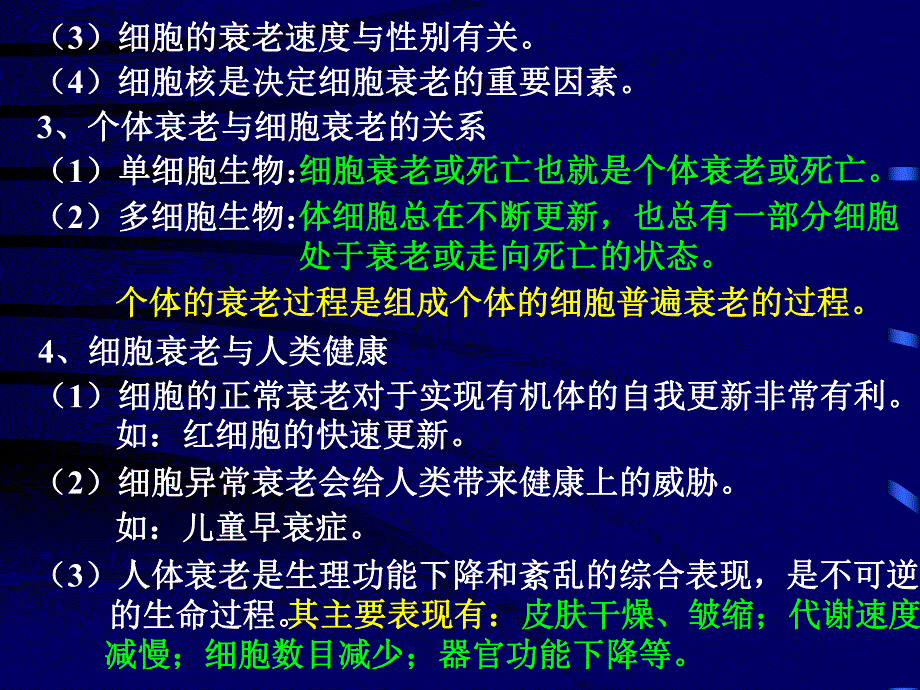 （3）细胞的衰老速度与性别有关。
（4）细胞核是决定细胞衰老的重要因素。
3、个体衰老与细胞衰老的关系
（1）单细胞生物:细胞衰老或死亡也就是个体衰老或死亡。
（2）多细胞生物:体细胞总在不断更新，也总有一部分细胞处于衰老或走向死亡的状态。
个体的衰老过程是组成个体的细胞普遍衰老的过程。
4、细胞衰老与人类健康
（1）细胞的正常衰老对于实现有机体的自我更新非常有利。如：红细胞的快速更新。
（2）细胞异常衰老会给人类带来健康上的威胁。
如：儿童早衰症。
（3）人体衰老是生理功能下降和紊乱的综合表现，是不可逆的生命过程。其主要表现有：皮肤干燥、皱缩；代谢速度减慢；细胞数目减少；器官功能下降等。